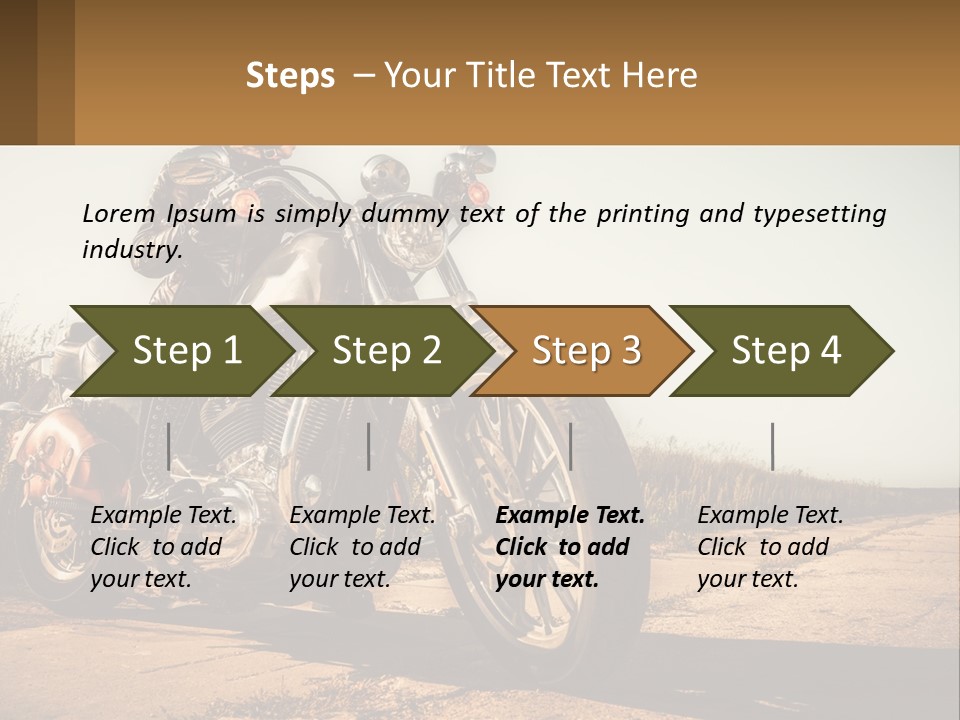 Steps – Your Title Text Here

Lorem Ipsum is simply dummy text of the printing and typesetting industry.

Step 1

Step 2

Step 3

Step 4

Example Text. Click to add your text.

Example Text. Click to add your text.

Example Text. Click to add your text.

Example Text. Click to add your text.